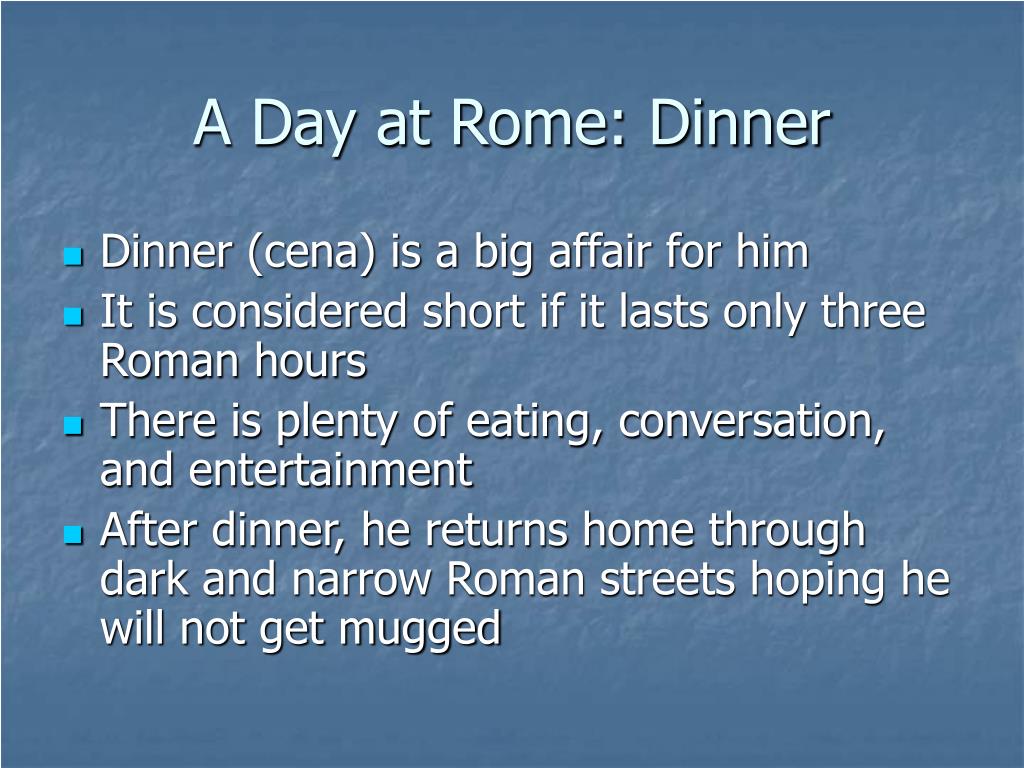 A Day at Rome: Dinner

- Dinner (cena) is a big affair for him
- It is considered short if it lasts only three Roman hours
- There is plenty of eating, conversation, and entertainment
- After dinner, he returns home through dark and narrow Roman streets hoping he will not get mugged